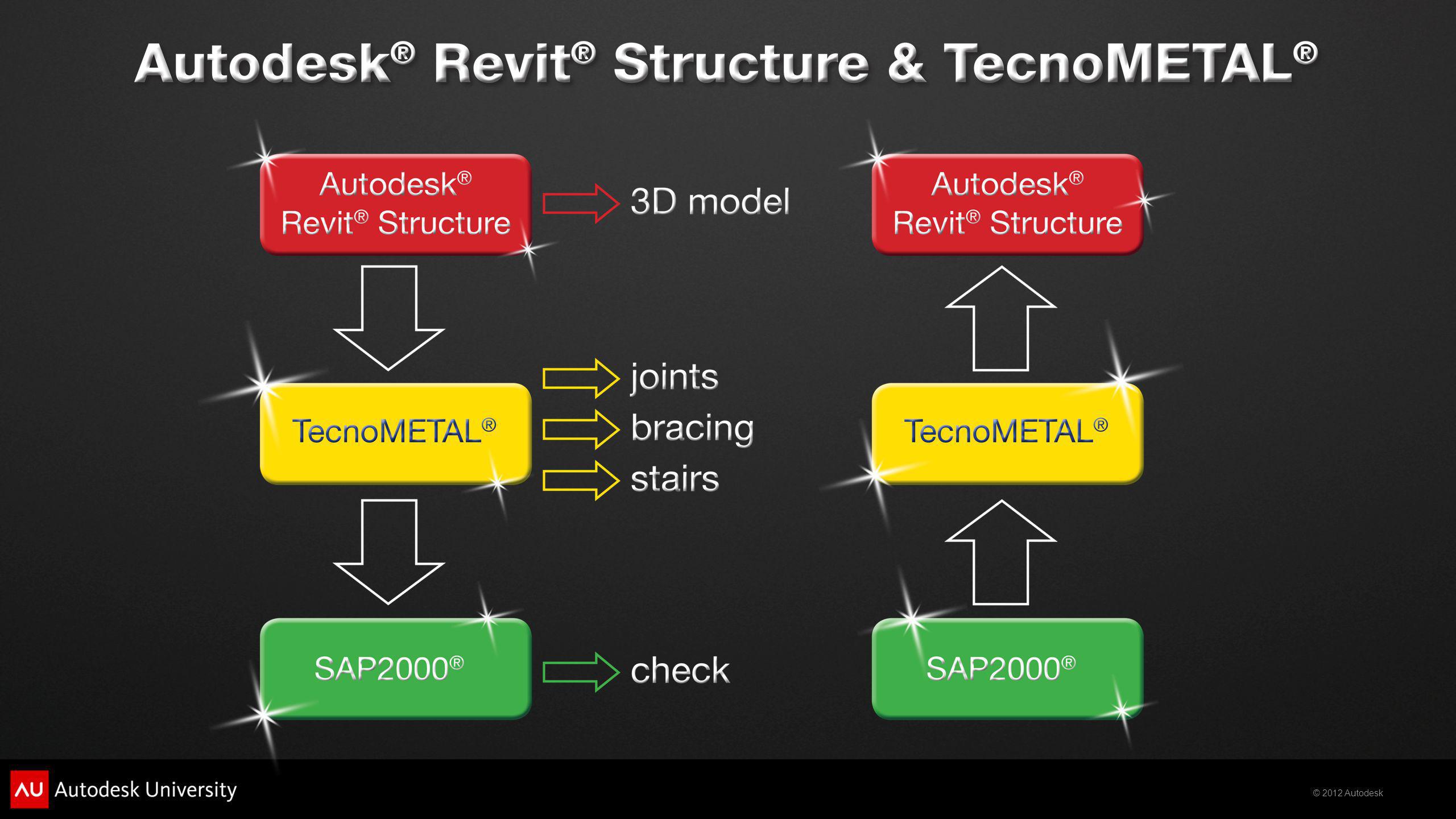 Autodesk® Revit® Structure & TecnoMETAL®

Autodesk® Revit® Structure

3D model

TecnoMETAL®

joints

bracing

stairs

SAP2000®

check

Autodesk® Revit® Structure

TecnoMETAL®

SAP2000®

AU Autodesk University

© 2012 Autodesk